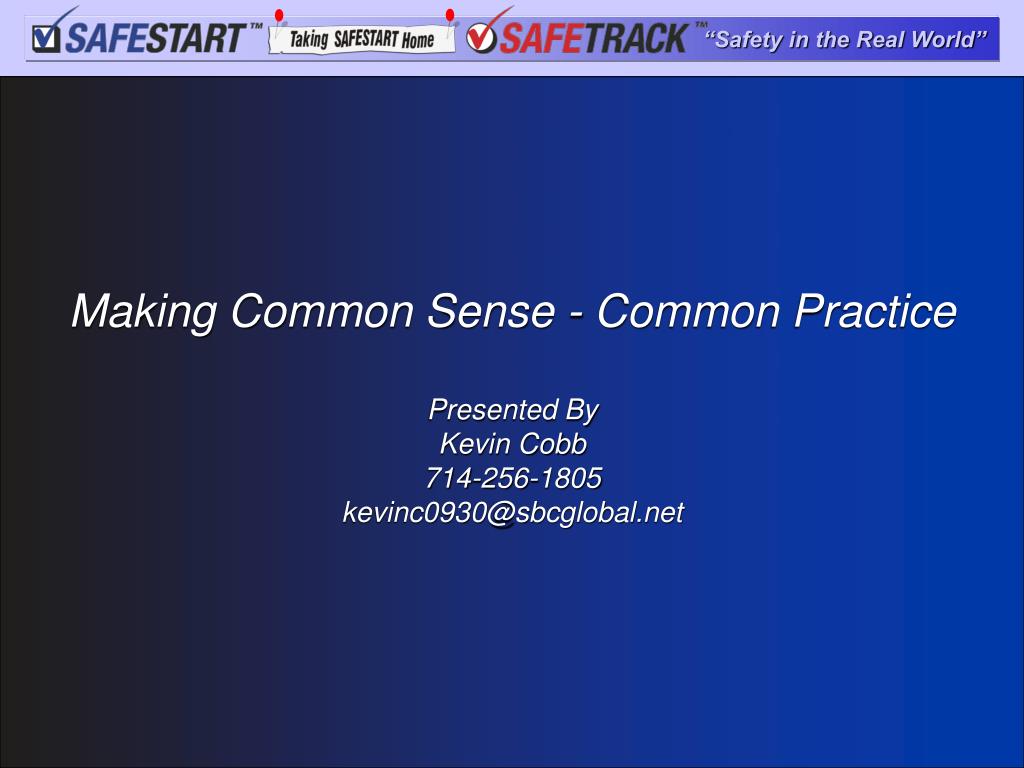 SAFESTART™ Taking SAFESTART Home SAFETRACK™ "Safety in the Real World"

Making Common Sense - Common Practice

Presented By
Kevin Cobb
714-256-1805
kevinc0930@sbcglobal.net